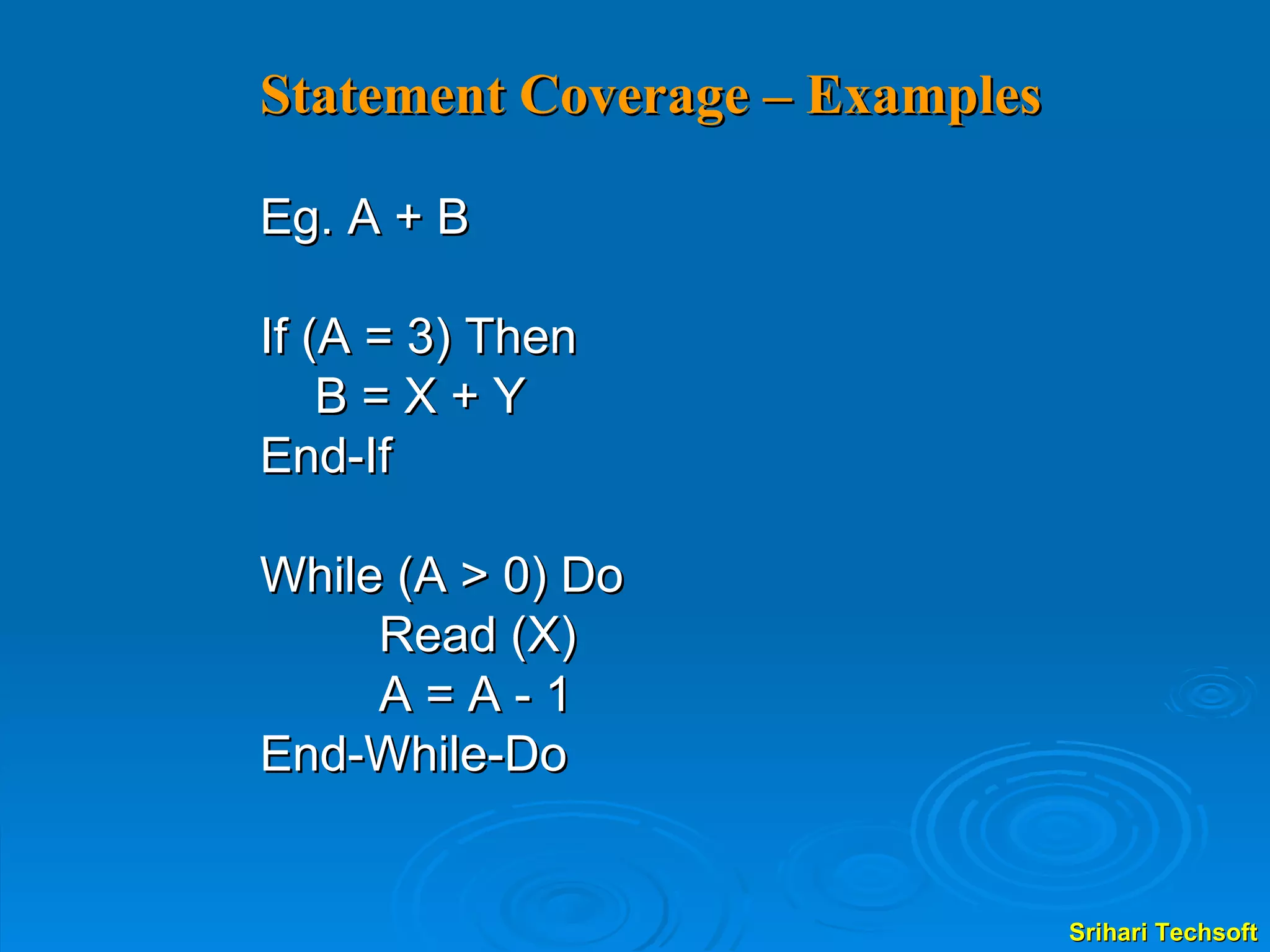 Statement Coverage – Examples

Eg. A + B

If (A = 3) Then
B = X + Y
End-If

While (A > 0) Do
Read (X)
A = A - 1
End-While-Do

Srihari Techsoft